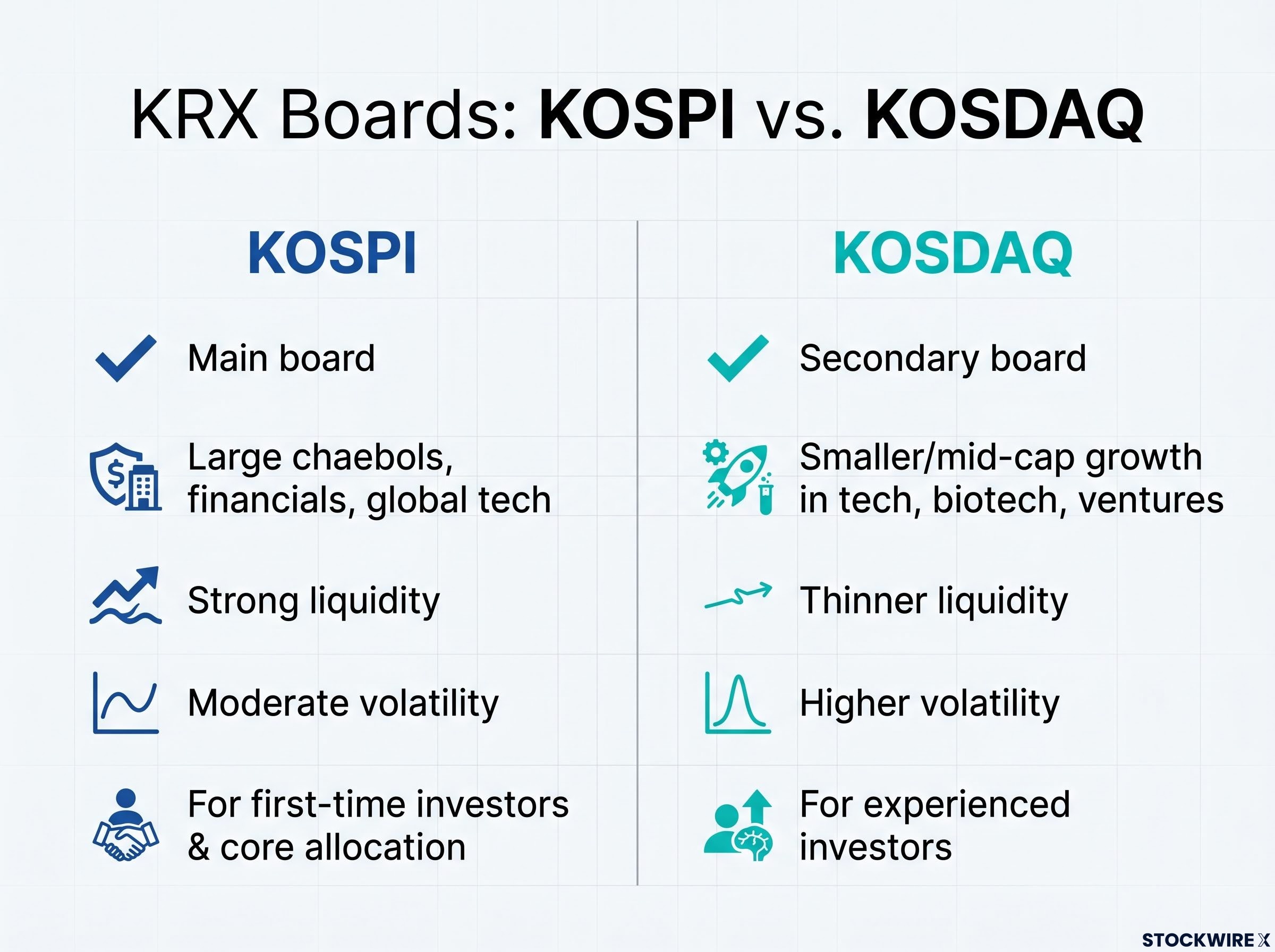 KRX Boards: KOSPI vs. KOSDAQ

KOSPI

Main board

Large chaebols, financials, global tech

Strong liquidity

Moderate volatility

For first-time investors & core allocation

KOSDAQ

Secondary board

Smaller/mid-cap growth in tech, biotech, ventures

Thinner liquidity

Higher volatility

For experienced investors

STOCKWIRE X